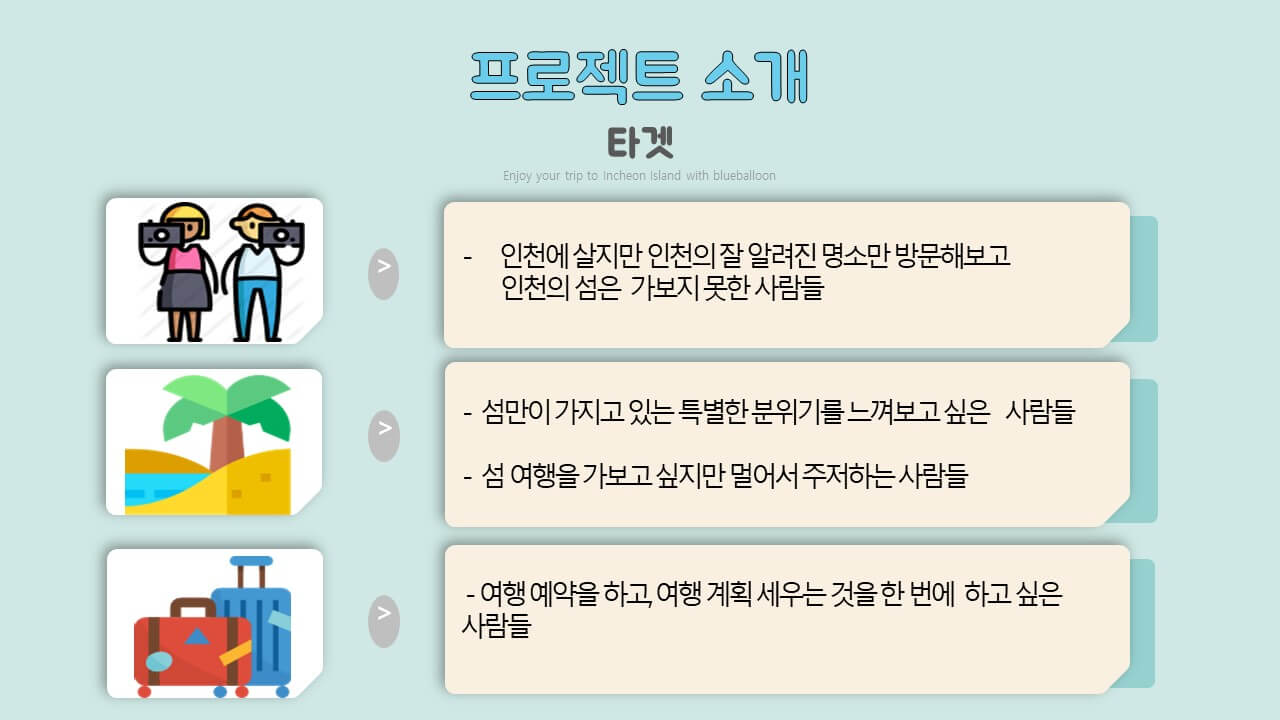 프로젝트 소개

타겟

Enjoy your trip to Incheon Island with blueballoon

>

- 인천에 살지만 인천의 잘 알려진 명소만 방문해보고 인천의 섬은 가보지 못한 사람들

>

- 섬만이 가지고 있는 특별한 분위기를 느껴보고 싶은 사람들

- 섬 여행을 가보고 싶지만 멀어서 주저하는 사람들

>

- 여행 예약을 하고, 여행 계획 세우는 것을 한 번에 하고 싶은 사람들